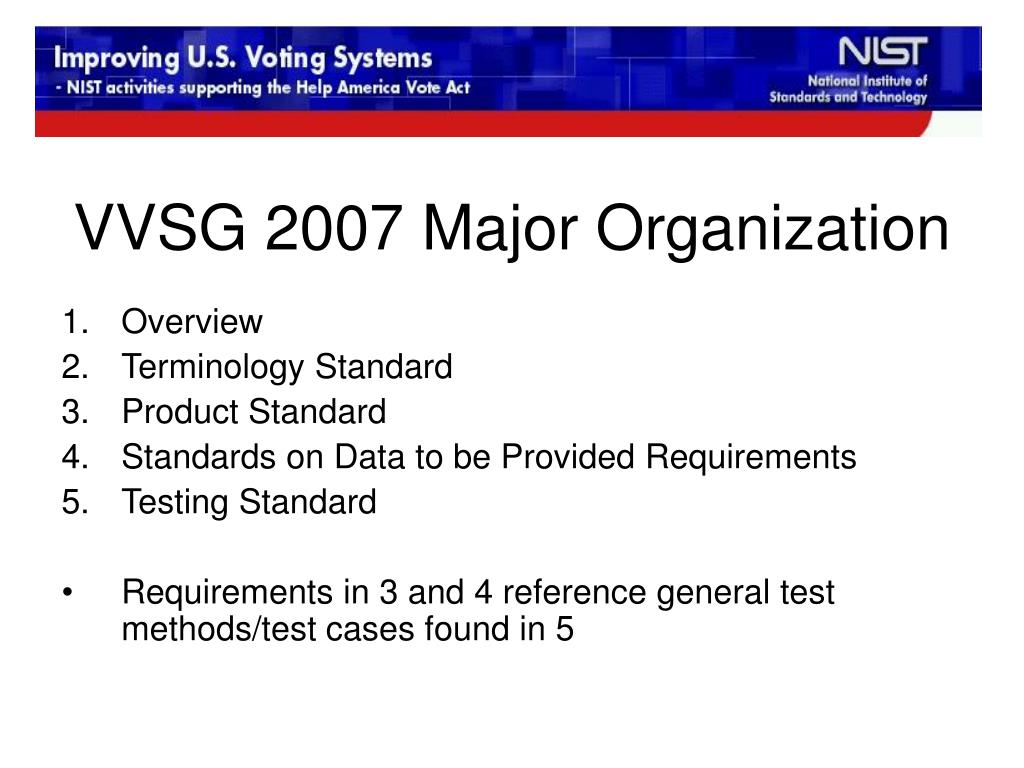 Improving U.S. Voting Systems
- NIST activities supporting the Help America Vote Act

NIST
National Institute of Standards and Technology

VVSG 2007 Major Organization

1. Overview
2. Terminology Standard
3. Product Standard
4. Standards on Data to be Provided Requirements
5. Testing Standard

• Requirements in 3 and 4 reference general test methods/test cases found in 5